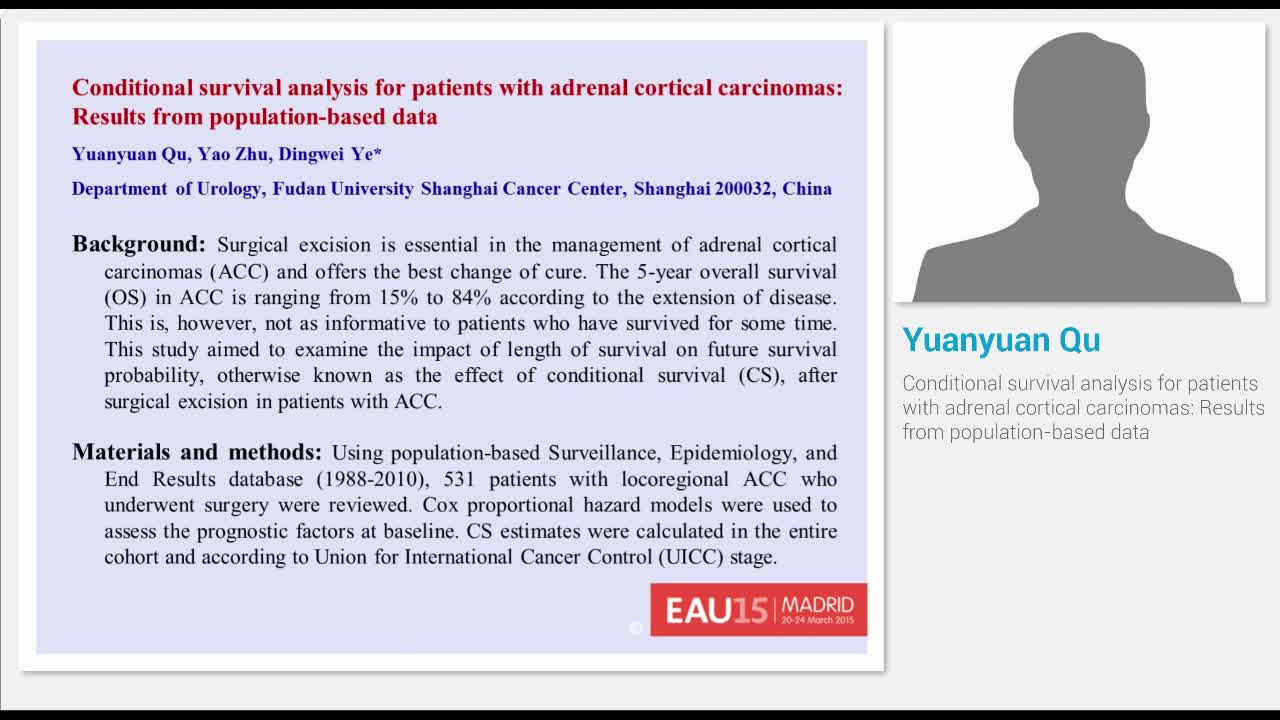 Conditional survival analysis for patients with adrenal cortical carcinomas: Results from population-based data

Yuanyuan Qu, Yao Zhu, Dingwei Ye*

Department of Urology, Fudan University Shanghai Cancer Center, Shanghai 200032, China

Background: Surgical excision is essential in the management of adrenal cortical carcinomas (ACC) and offers the best change of cure. The 5-year overall survival (OS) in ACC is ranging from 15% to 84% according to the extension of disease. This is, however, not as informative to patients who have survived for some time. This study aimed to examine the impact of length of survival on future survival probability, otherwise known as the effect of conditional survival (CS), after surgical excision in patients with ACC.

Materials and methods: Using population-based Surveillance, Epidemiology, and End Results database (1988-2010), 531 patients with locoregional ACC who underwent surgery were reviewed. Cox proportional hazard models were used to assess the prognostic factors at baseline. CS estimates were calculated in the entire cohort and according to Union for International Cancer Control (UICC) stage.

EAU15 MADRID 20-24 March 2015

Yuanyuan Qu

Conditional survival analysis for patients with adrenal cortical carcinomas: Results from population-based data